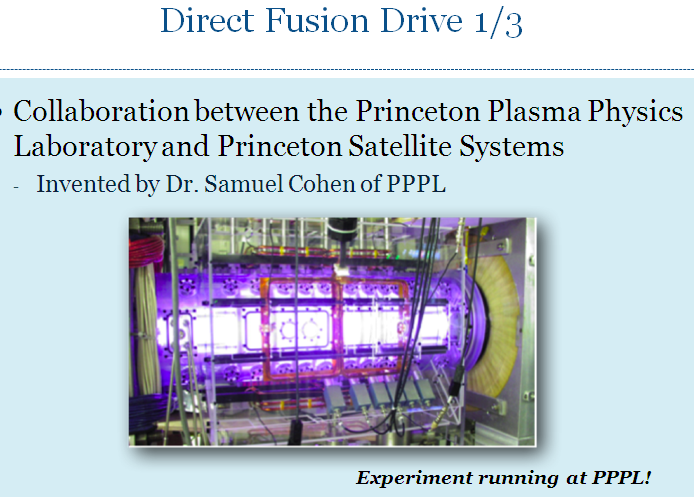 Direct Fusion Drive 1/3

• Collaboration between the Princeton Plasma Physics Laboratory and Princeton Satellite Systems

- Invented by Dr. Samuel Cohen of PPPL

Experiment running at PPPL!